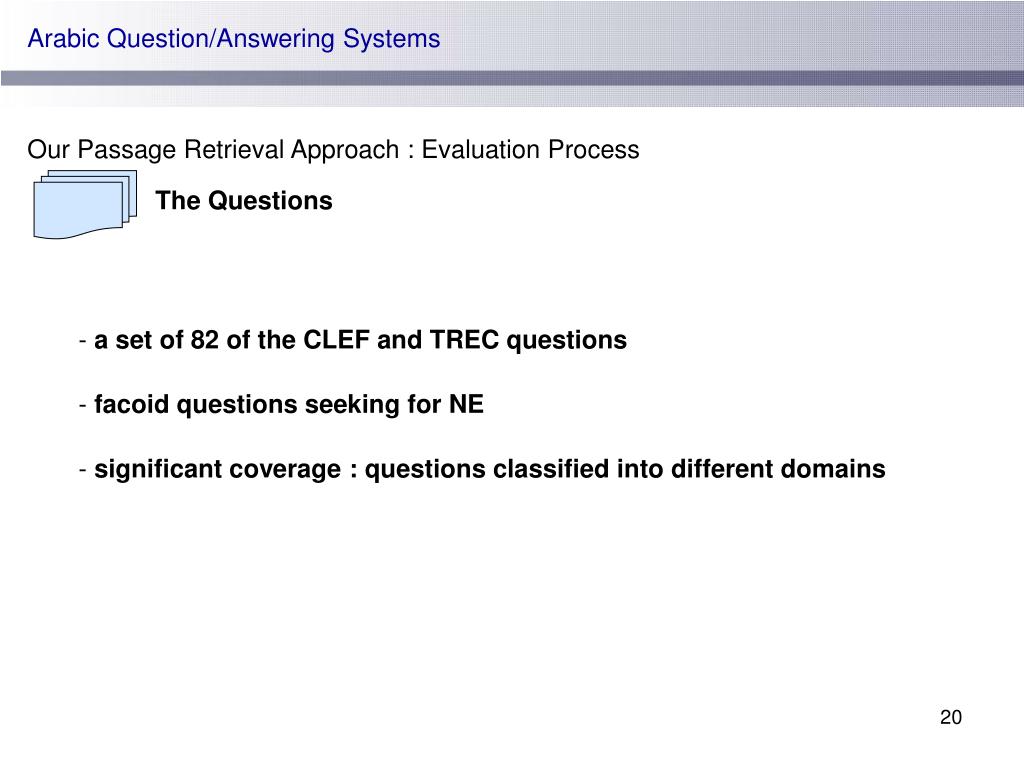 Arabic Question/Answering Systems

Our Passage Retrieval Approach : Evaluation Process

The Questions

- a set of 82 of the CLEF and TREC questions

- facoid questions seeking for NE

- significant coverage : questions classified into different domains

20